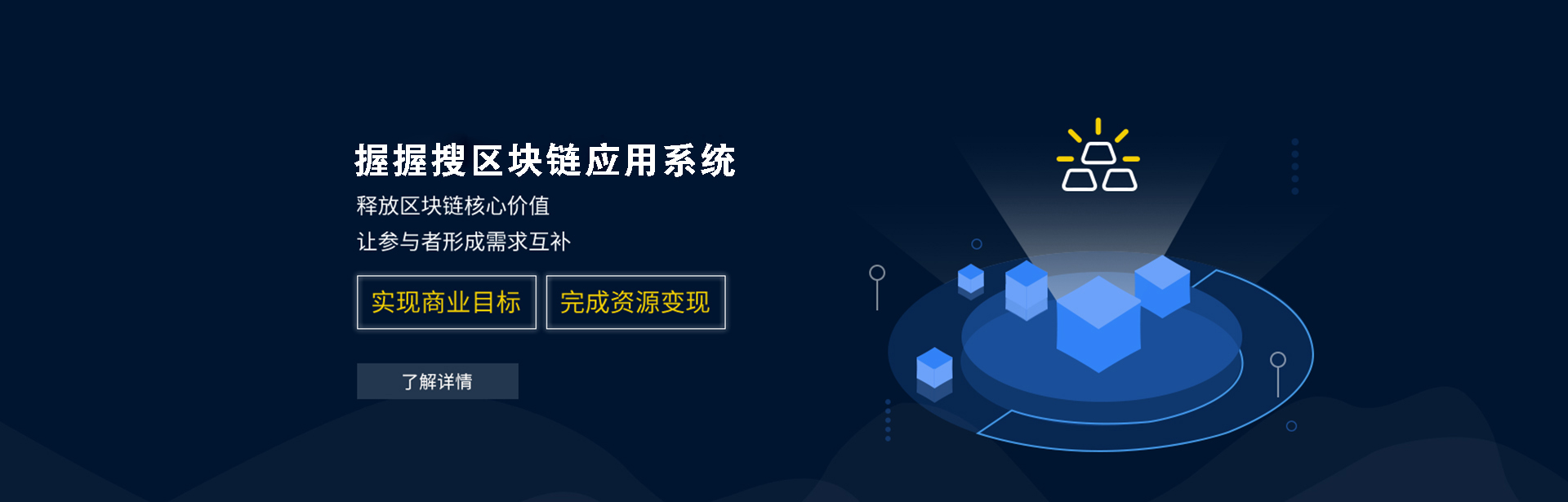 握握搜区块链应用系统

释放区块链核心价值

让参与者形成需求互补

实现商业目标

完成资源变现

了解详情